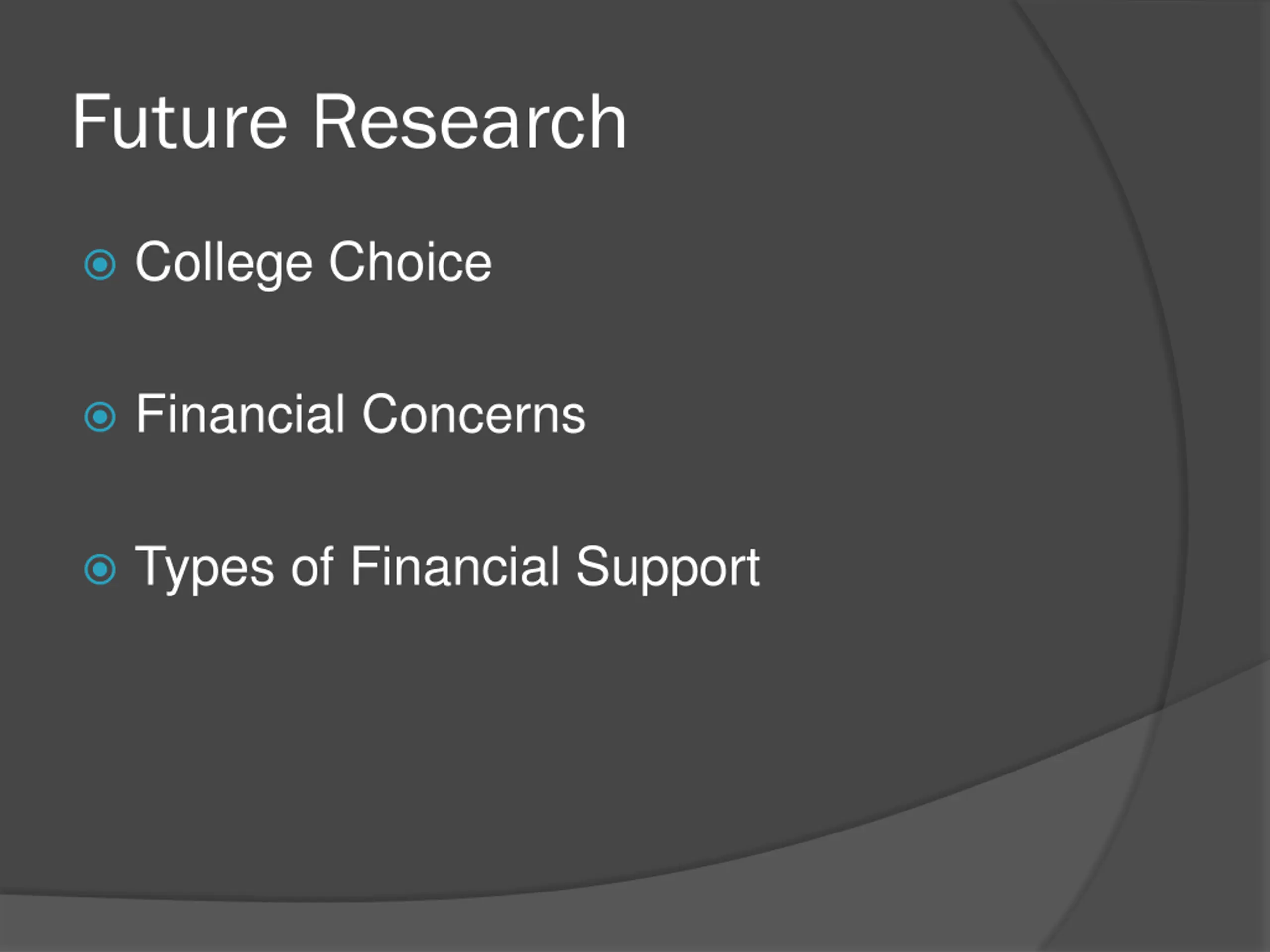 Future Research

College Choice

Financial Concerns

Types of Financial Support